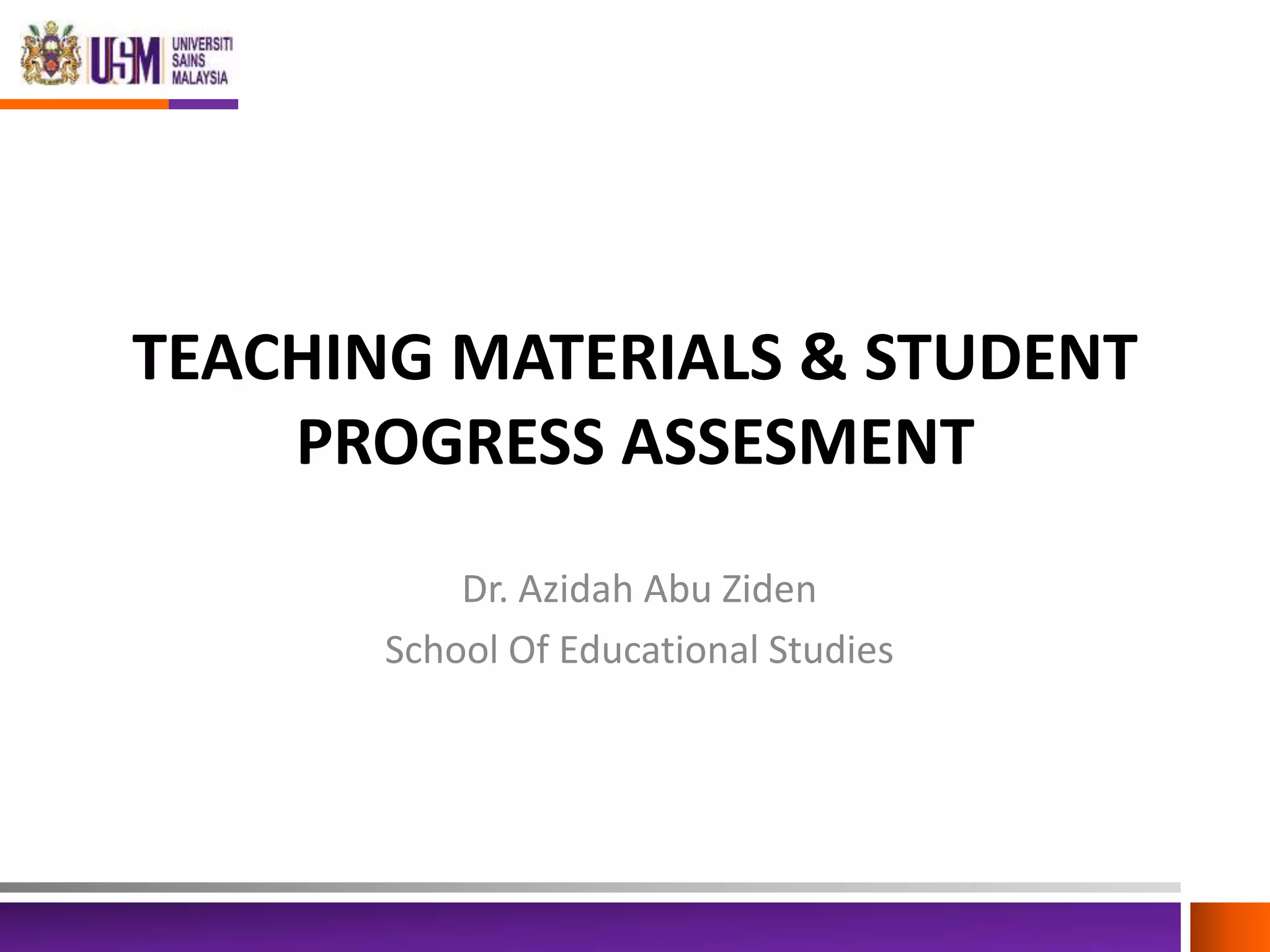 USM UNIVERSITI SAINS MALAYSIA

TEACHING MATERIALS & STUDENT PROGRESS ASSESMENT

Dr. Azidah Abu Ziden

School Of Educational Studies